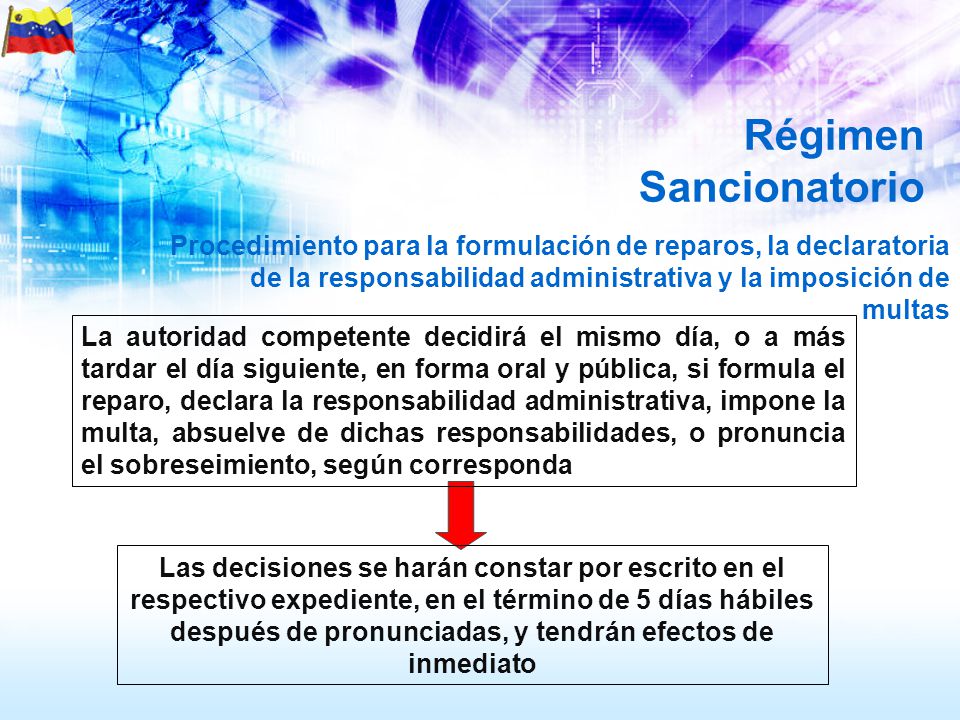 Régimen Sancionatorio

Procedimiento para la formulación de reparos, la declaratoria de la responsabilidad administrativa y la imposición de multas

La autoridad competente decidirá el mismo día, o a más tardar el día siguiente, en forma oral y pública, si formula el reparo, declara la responsabilidad administrativa, impone la multa, absuelve de dichas responsabilidades, o pronuncia el sobreseimiento, según corresponda

Las decisiones se harán constar por escrito en el respectivo expediente, en el término de 5 días hábiles después de pronunciadas, y tendrán efectos de inmediato